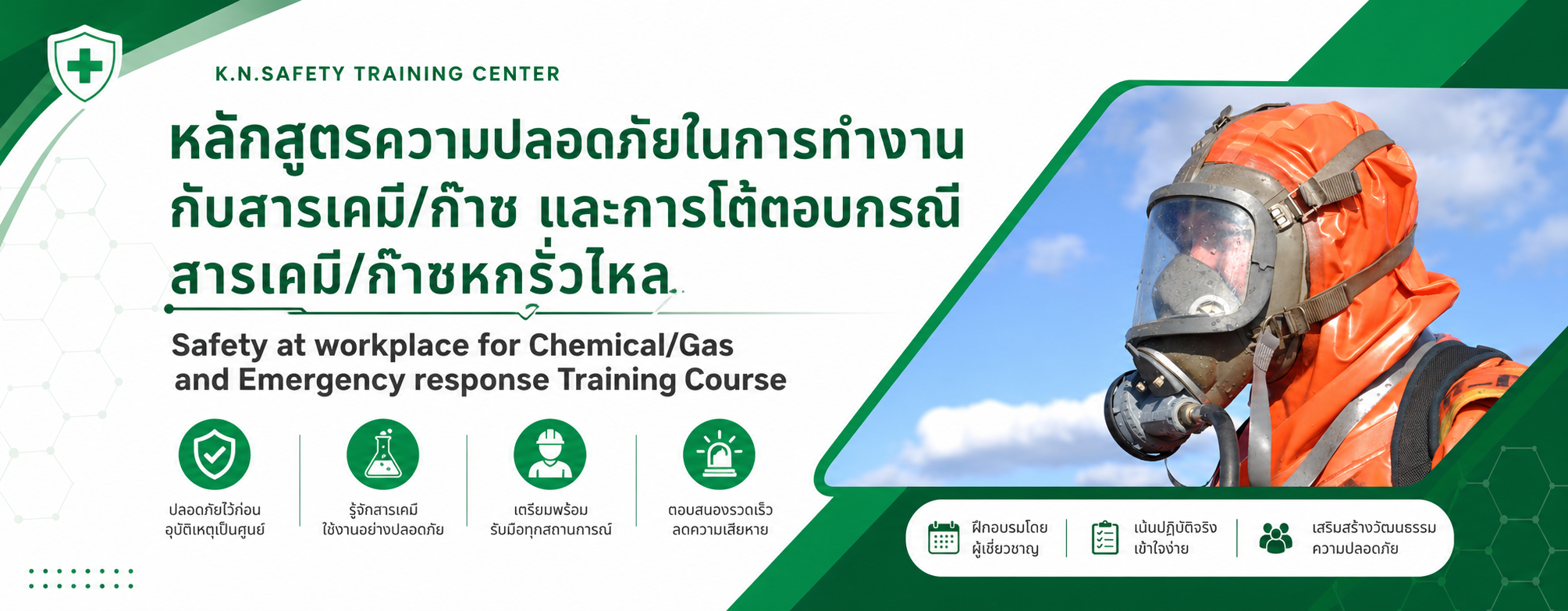 K.N.SAFETY TRAINING CENTER

หลักสูตรความปลอดภัยในการทำงานกับสารเคมี/ก๊าซ และการโต้ตอบกรณีสารเคมี/ก๊าซหกรั่วไหล

Safety at workplace for Chemical/Gas and Emergency response Training Course

ปลอดภัยไว้ก่อน อุบัติเหตุเป็นศูนย์

รู้จักสารเคมี ใช้งานอย่างปลอดภัย

เตรียมพร้อม รับมือทุกสถานการณ์

ตอบสนองรวดเร็ว ลดความเสียหาย

ฝึกอบรมโดย ผู้เชี่ยวชาญ

เน้นปฏิบัติจริง เข้าใจง่าย

เสริมสร้างวัฒนธรรม ความปลอดภัย